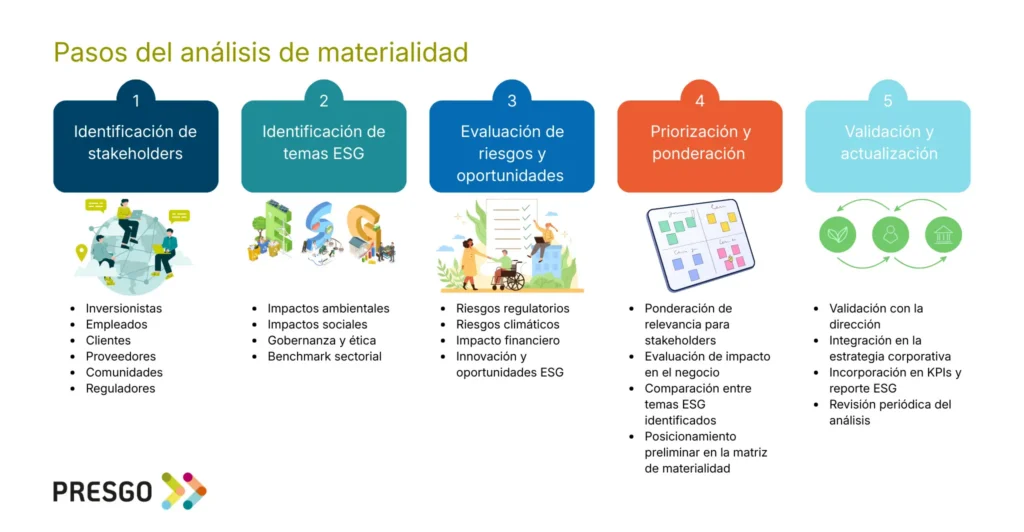 Pasos del análisis de materialidad

1
Identificación de stakeholders

- Inversionistas
- Empleados
- Clientes
- Proveedores
- Comunidades
- Reguladores

2
Identificación de temas ESG

- Impactos ambientales
- Impactos sociales
- Gobernanza y ética
- Benchmark sectorial

3
Evaluación de riesgos y oportunidades

- Riesgos regulatorios
- Riesgos climáticos
- Impacto financiero
- Innovación y oportunidades ESG

4
Priorización y ponderación

- Ponderación de relevancia para stakeholders
- Evaluación de impacto en el negocio
- Comparación entre temas ESG identificados
- Posicionamiento preliminar en la matriz de materialidad

5
Validación y actualización

- Validación con la dirección
- Integración en la estrategia corporativa
- Incorporación en KPIs y reporte ESG
- Revisión periódica del análisis

PRESGO